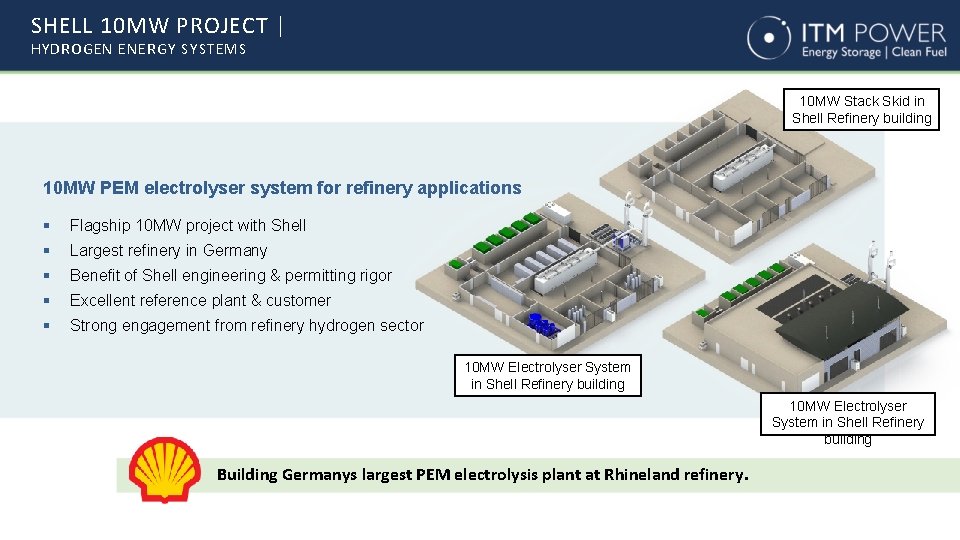 SHELL 10MW PROJECT |
HYDROGEN ENERGY SYSTEMS

ITM POWER
Energy Storage | Clean Fuel

10MW Stack Skid in Shell Refinery building

10MW PEM electrolyser system for refinery applications

▪ Flagship 10MW project with Shell
▪ Largest refinery in Germany
▪ Benefit of Shell engineering & permitting rigor
▪ Excellent reference plant & customer
▪ Strong engagement from refinery hydrogen sector

10MW Electrolyser System in Shell Refinery building

10MW Electrolyser System in Shell Refinery building

Building Germanys largest PEM electrolysis plant at Rhineland refinery.